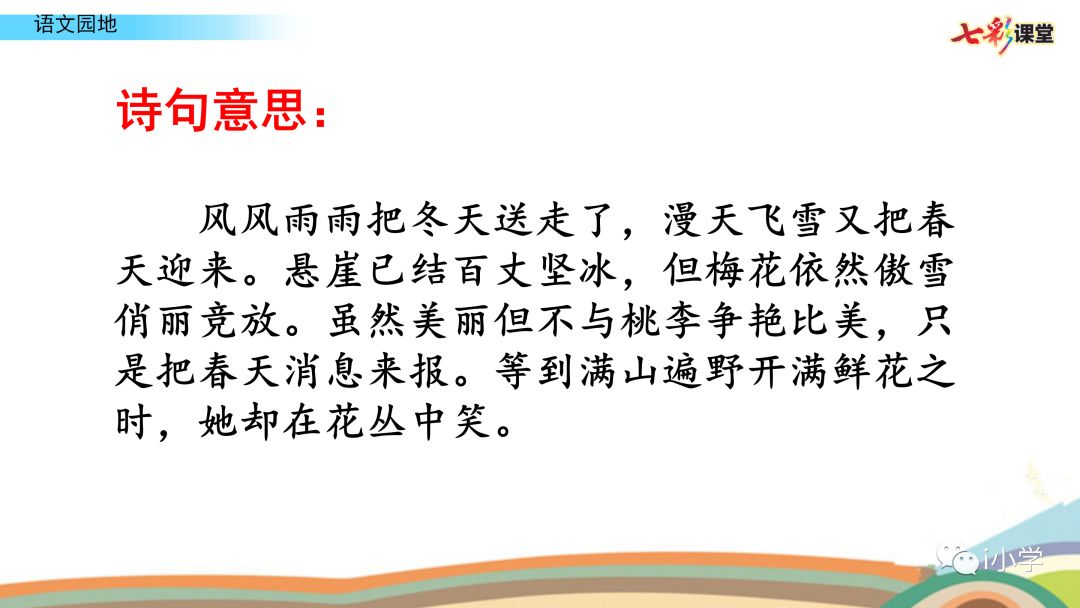 语文园地

七彩课堂

诗句意思：

风风雨雨把冬天送走了，漫天飞雪又把春天迎来。悬崖已结百丈坚冰，但梅花依然傲雪俏丽竞放。虽然美丽但不与桃李争艳比美，只是把春天消息来报。等到满山遍野开满鲜花之时，她却在花丛中笑。

i小学